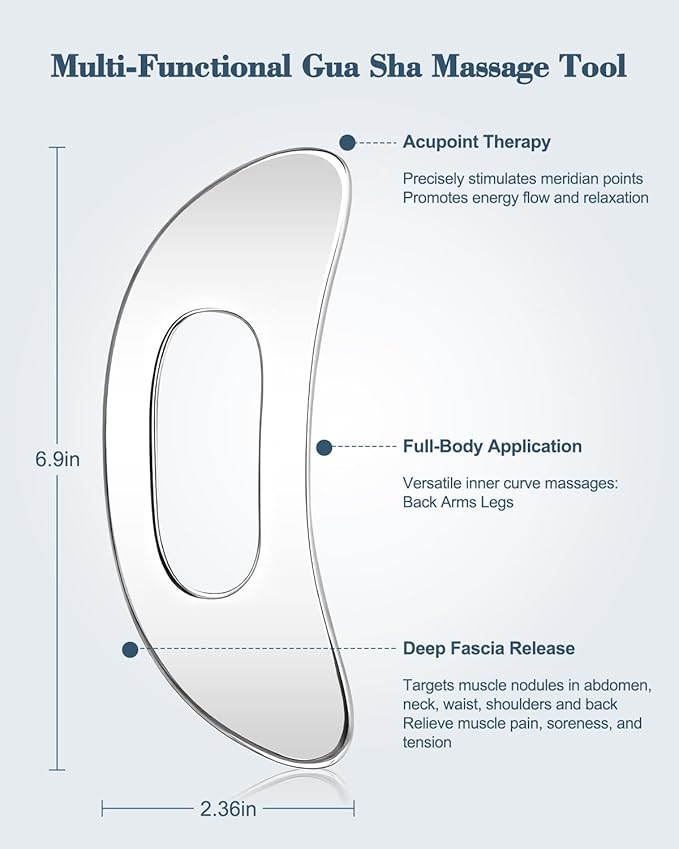 Multi-Functional Gua Sha Massage Tool

Acupoint Therapy

Precisely stimulates meridian points
Promotes energy flow and relaxation

6.9in

Full-Body Application

Versatile inner curve massages:
Back Arms Legs

Deep Fascia Release

Targets muscle nodules in abdomen, neck, waist, shoulders and back
Relieve muscle pain, soreness, and tension

2.36in